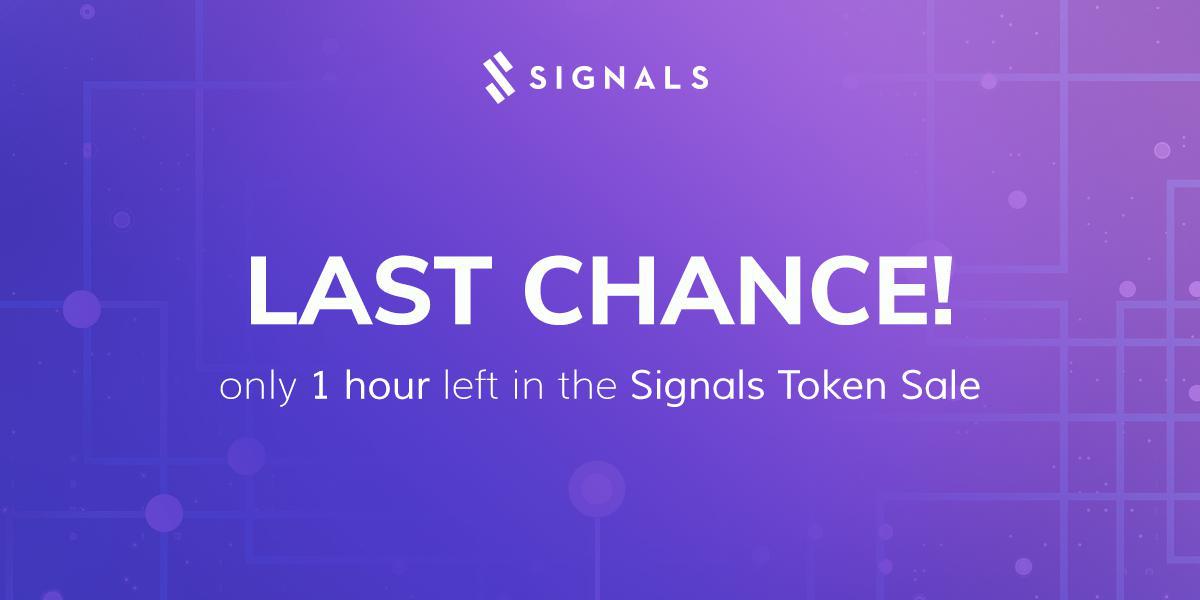 SIGNALS

LAST CHANCE!

only 1 hour left in the Signals Token Sale